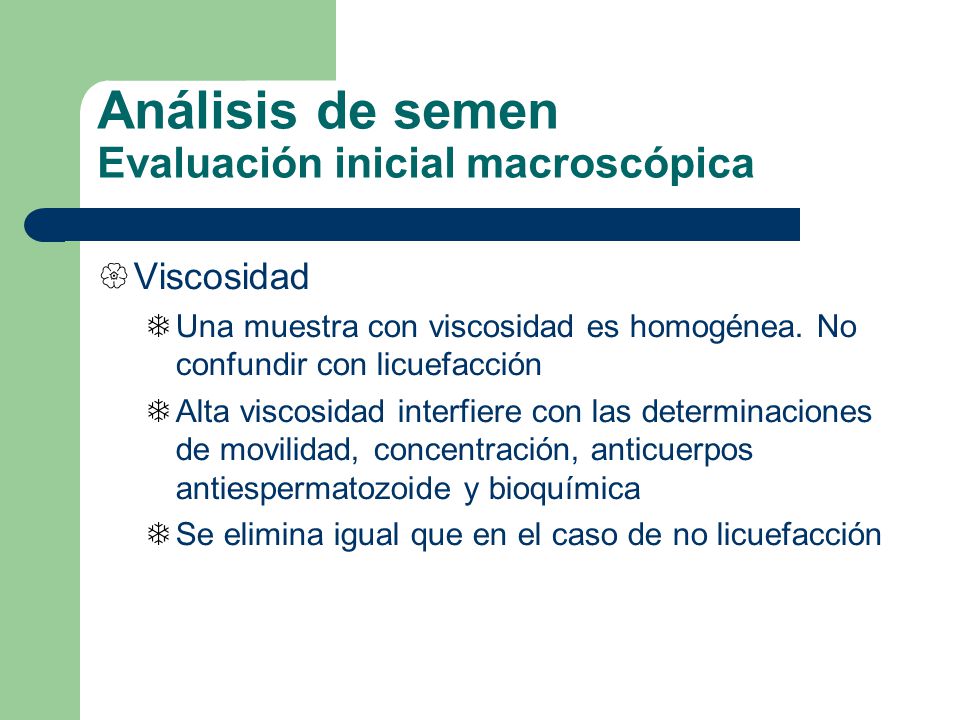 Análisis de semen
Evaluación inicial macroscópica

Viscosidad

Una muestra con viscosidad es homogénea. No confundir con licuefacción

Alta viscosidad interfiere con las determinaciones de movilidad, concentración, anticuerpos antiespermatozoide y bioquímica

Se elimina igual que en el caso de no licuefacción